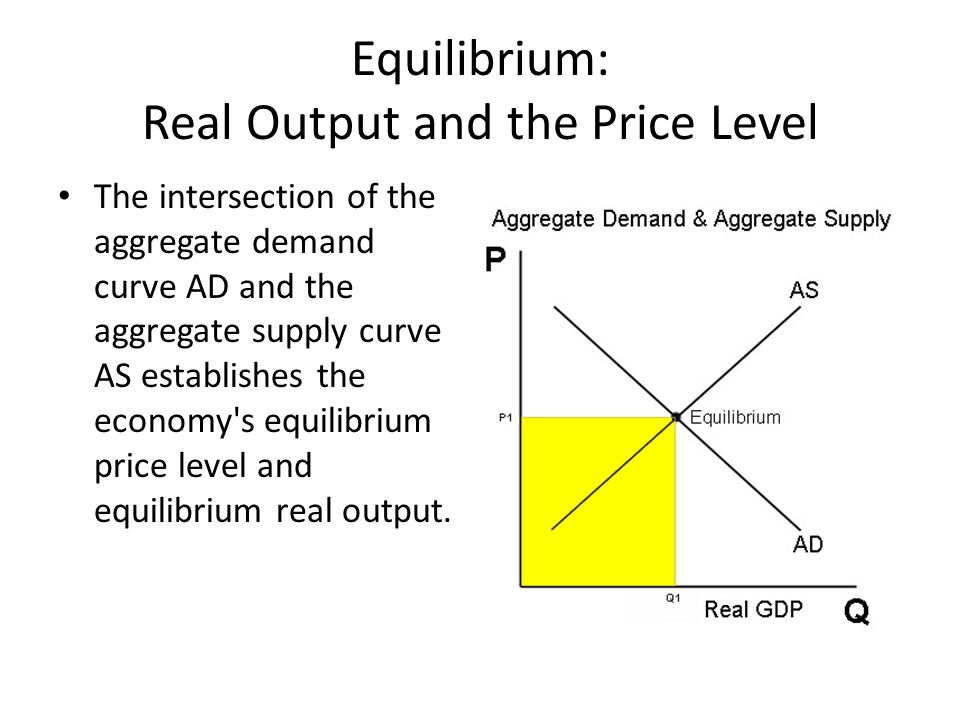 Equilibrium:
Real Output and the Price Level

• The intersection of the aggregate demand curve AD and the aggregate supply curve AS establishes the economy's equilibrium price level and equilibrium real output.

Aggregate Demand & Aggregate Supply

P

AS

P1

Equilibrium

AD

Q1

Real GDP

Q